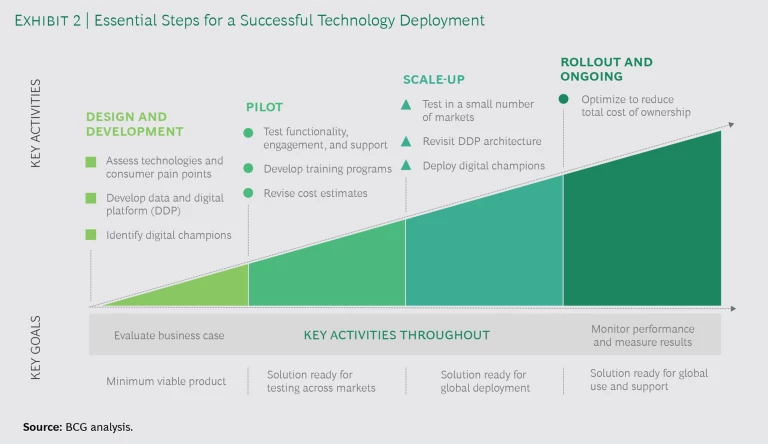 EXHIBIT 2 | Essential Steps for a Successful Technology Deployment

KEY ACTIVITIES

DESIGN AND DEVELOPMENT

Assess technologies and consumer pain points

Develop data and digital platform (DDP)

Identify digital champions

PILOT

Test functionality, engagement, and support

Develop training programs

Revise cost estimates

SCALE-UP

Test in a small number of markets

Revisit DDP architecture

Deploy digital champions

ROLLOUT AND ONGOING

Optimize to reduce total cost of ownership

KEY GOALS

Evaluate business case

KEY ACTIVITIES THROUGHOUT

Monitor performance and measure results

Minimum viable product

Solution ready for testing across markets

Solution ready for global deployment

Solution ready for global use and support

Source: BCG analysis.